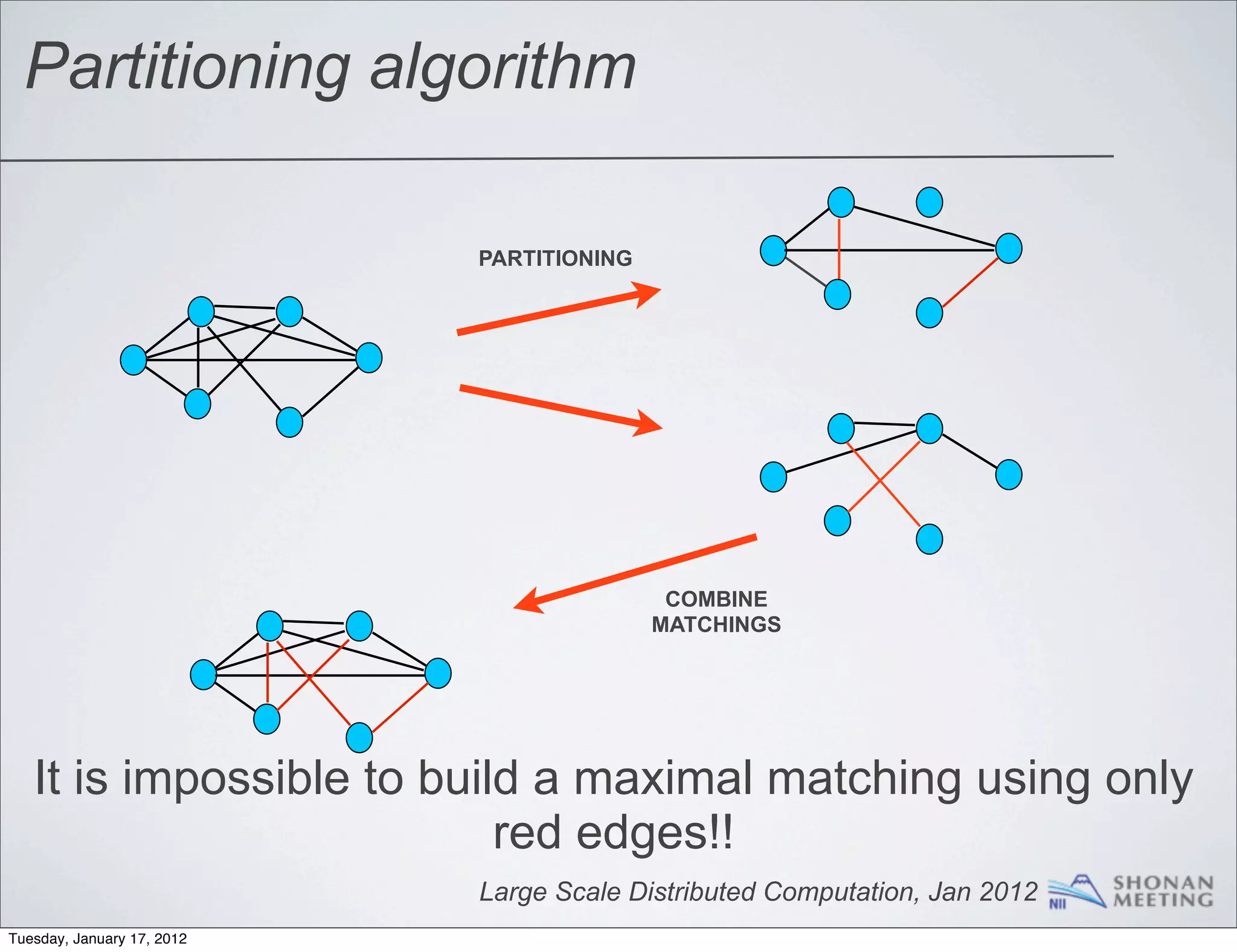 Partitioning algorithm

PARTITIONING

COMBINE MATCHINGS

It is impossible to build a maximal matching using only red edges!!

Large Scale Distributed Computation, Jan 2012

NII

SHONAN MEETING

Tuesday, January 17, 2012